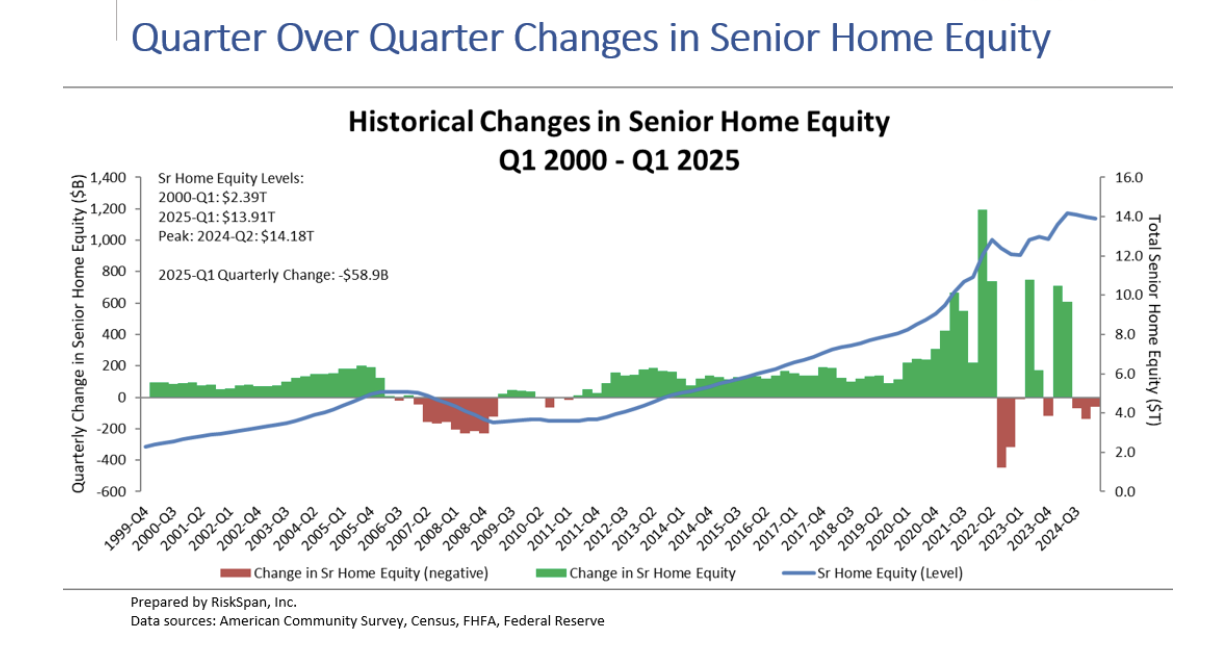 Quarter Over Quarter Changes in Senior Home Equity

Historical Changes in Senior Home Equity
Q1 2000 - Q1 2025

Sr Home Equity Levels:
2000-Q1: $2.39T
2025-Q1: $13.91T
Peak: 2024-Q2: $14.18T

2025-Q1 Quarterly Change: -$58.9B

Quarterly Change in Senior Home Equity ($B)

1,400
1,200
1,000
800
600
400
200
0
-200
-400
-600

Total Senior Home Equity ($T)

16.0
14.0
12.0
10.0
8.0
6.0
4.0
2.0
0.0

1999-Q4
2000-Q3
2001-Q2
2002-Q1
2002-Q4
2003-Q3
2004-Q2
2005-Q1
2005-Q4
2006-Q3
2007-Q2
2008-Q1
2008-Q4
2009-Q3
2010-Q2
2011-Q1
2011-Q4
2012-Q3
2013-Q2
2014-Q1
2014-Q4
2015-Q3
2016-Q2
2017-Q1
2017-Q4
2018-Q3
2019-Q2
2020-Q1
2020-Q4
2021-Q3
2022-Q2
2023-Q1
2023-Q4
2024-Q3

Change in Sr Home Equity (negative)
Change in Sr Home Equity
Sr Home Equity (Level)

Prepared by RiskSpan, Inc.
Data sources: American Community Survey, Census, FHFA, Federal Reserve